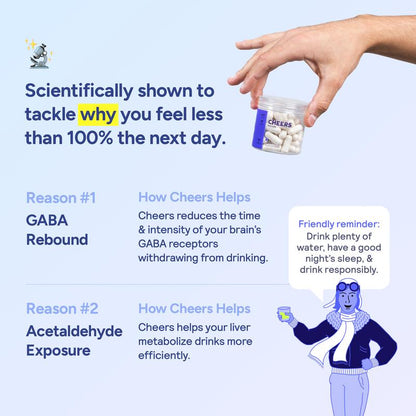 Scientifically shown to tackle why you feel less than 100% the next day.

CHEERS

Reason #1
GABA Rebound

How Cheers Helps
Cheers reduces the time & intensity of your brain's GABA receptors withdrawing from drinking.

Friendly reminder:
Drink plenty of water, have a good night's sleep, & drink responsibly.

Reason #2
Acetaldehyde Exposure

How Cheers Helps
Cheers helps your liver metabolize drinks more efficiently.